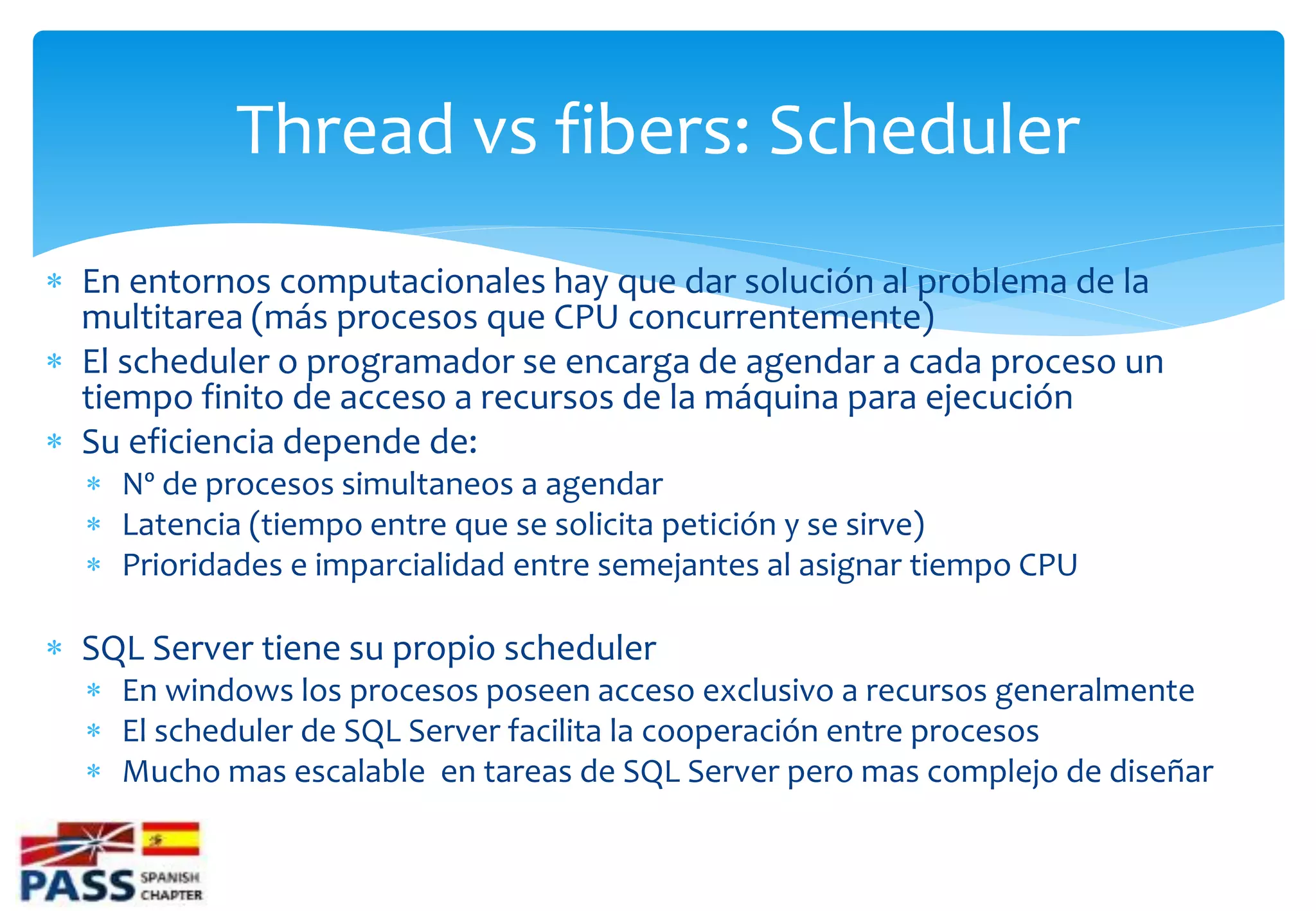 Thread vs fibers: Scheduler

* En entornos computacionales hay que dar solución al problema de la multitarea (más procesos que CPU concurrentemente)
* El scheduler o programador se encarga de agendar a cada proceso un tiempo finito de acceso a recursos de la máquina para ejecución
* Su eficiencia depende de:
  * Nº de procesos simultaneos a agendar
  * Latencia (tiempo entre que se solicita petición y se sirve)
  * Prioridades e imparcialidad entre semejantes al asignar tiempo CPU

* SQL Server tiene su propio scheduler
  * En windows los procesos poseen acceso exclusivo a recursos generalmente
  * El scheduler de SQL Server facilita la cooperación entre procesos
  * Mucho mas escalable en tareas de SQL Server pero mas complejo de diseñar

PASS SPANISH CHAPTER